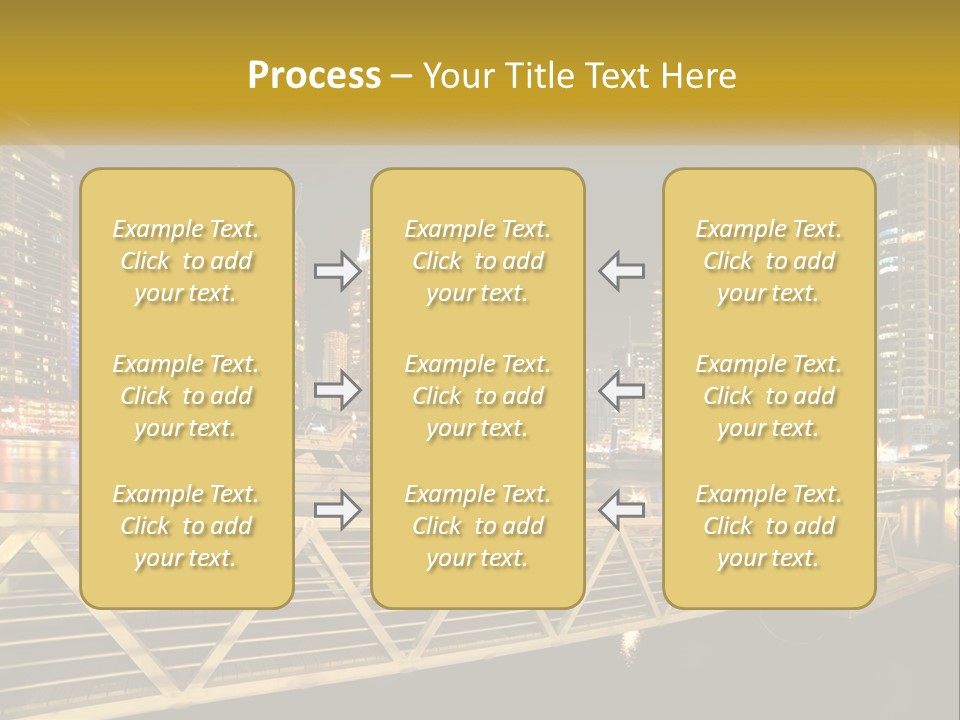 Process – Your Title Text Here

Example Text. Click to add your text.

Example Text. Click to add your text.

Example Text. Click to add your text.

Example Text. Click to add your text.

Example Text. Click to add your text.

Example Text. Click to add your text.

Example Text. Click to add your text.

Example Text. Click to add your text.

Example Text. Click to add your text.